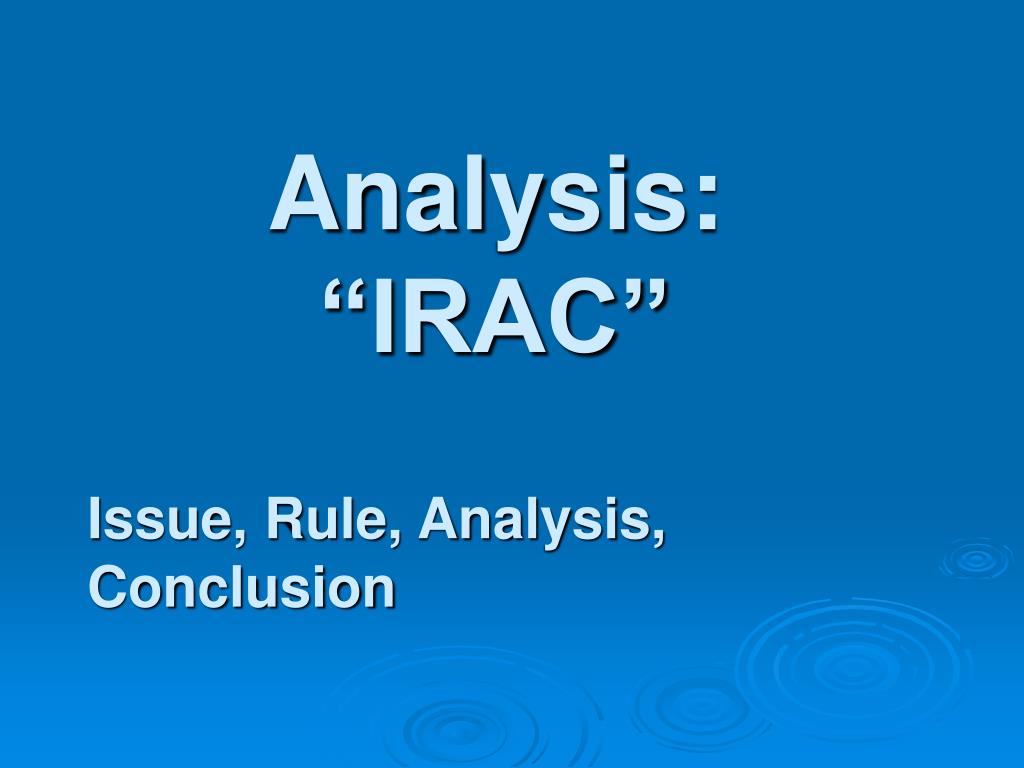 Analysis:
“IRAC”

Issue, Rule, Analysis, Conclusion